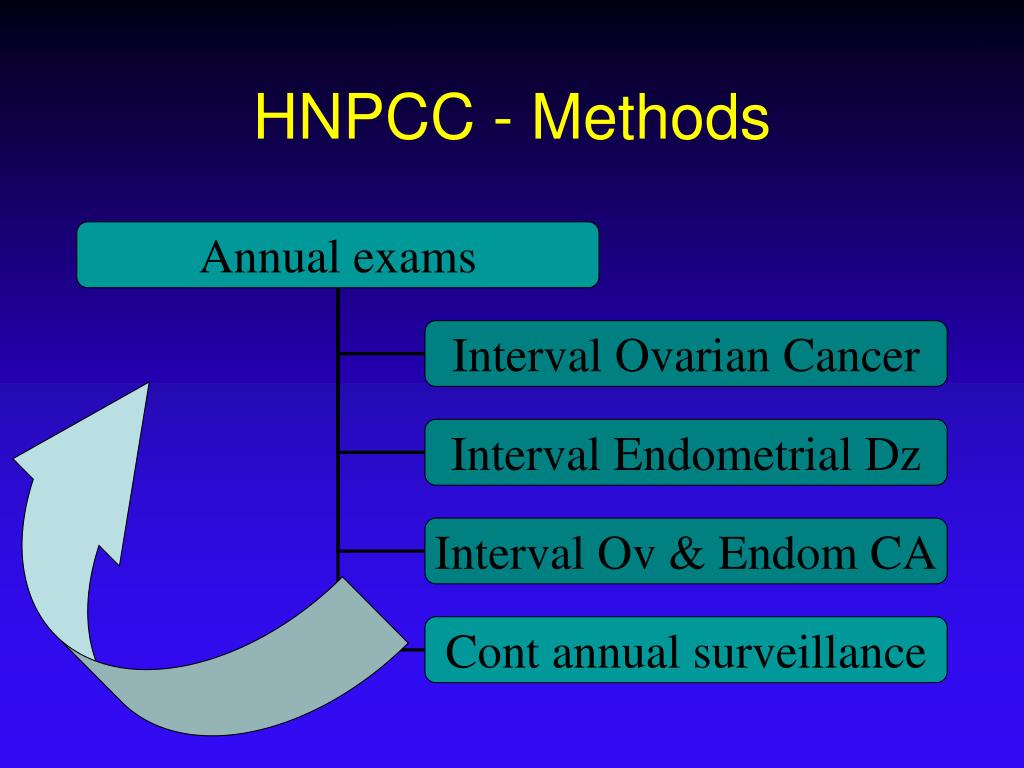 HNPCC - Methods

Annual exams

Interval Ovarian Cancer

Interval Endometrial Dz

Interval Ov & Endom CA

Cont annual surveillance